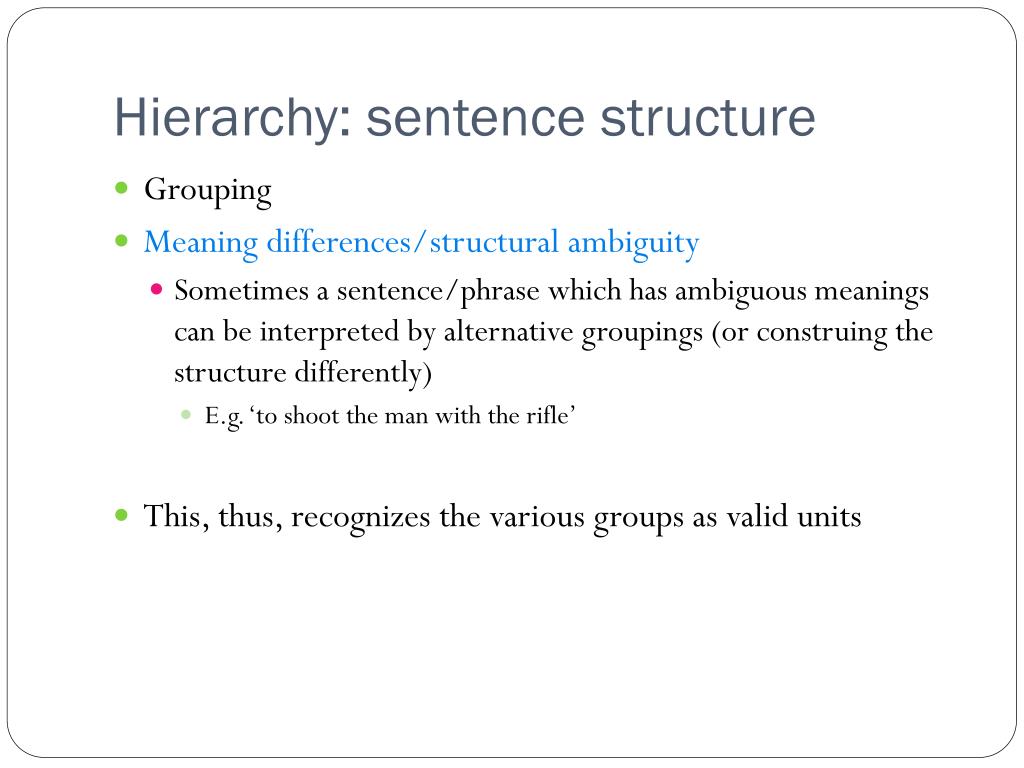 Hierarchy: sentence structure

Grouping

Meaning differences/structural ambiguity

Sometimes a sentence/phrase which has ambiguous meanings can be interpreted by alternative groupings (or construing the structure differently)

E.g. ‘to shoot the man with the rifle’

This, thus, recognizes the various groups as valid units